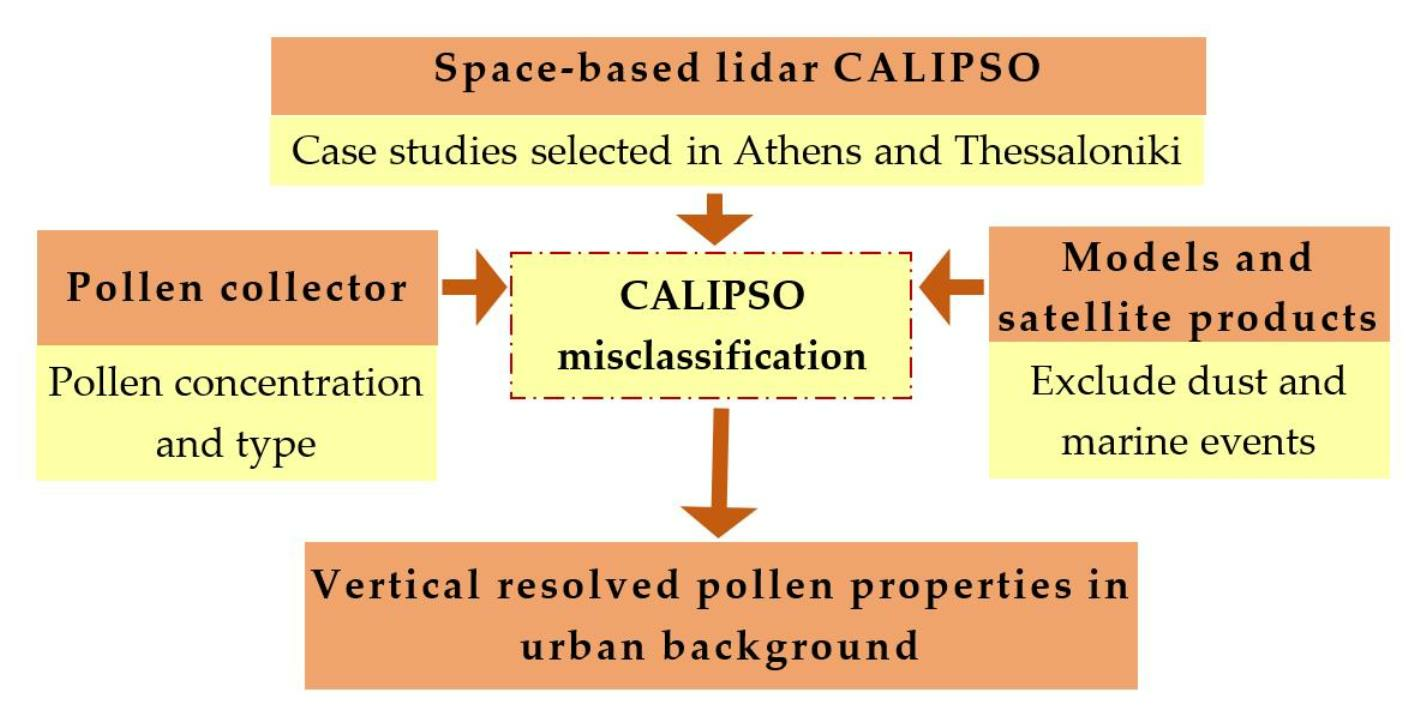 Space-based lidar CALIPSO

Case studies selected in Athens and Thessaloniki

Pollen collector

Pollen concentration and type

CALIPSO misclassification

Models and satellite products

Exclude dust and marine events

Vertical resolved pollen properties in urban background